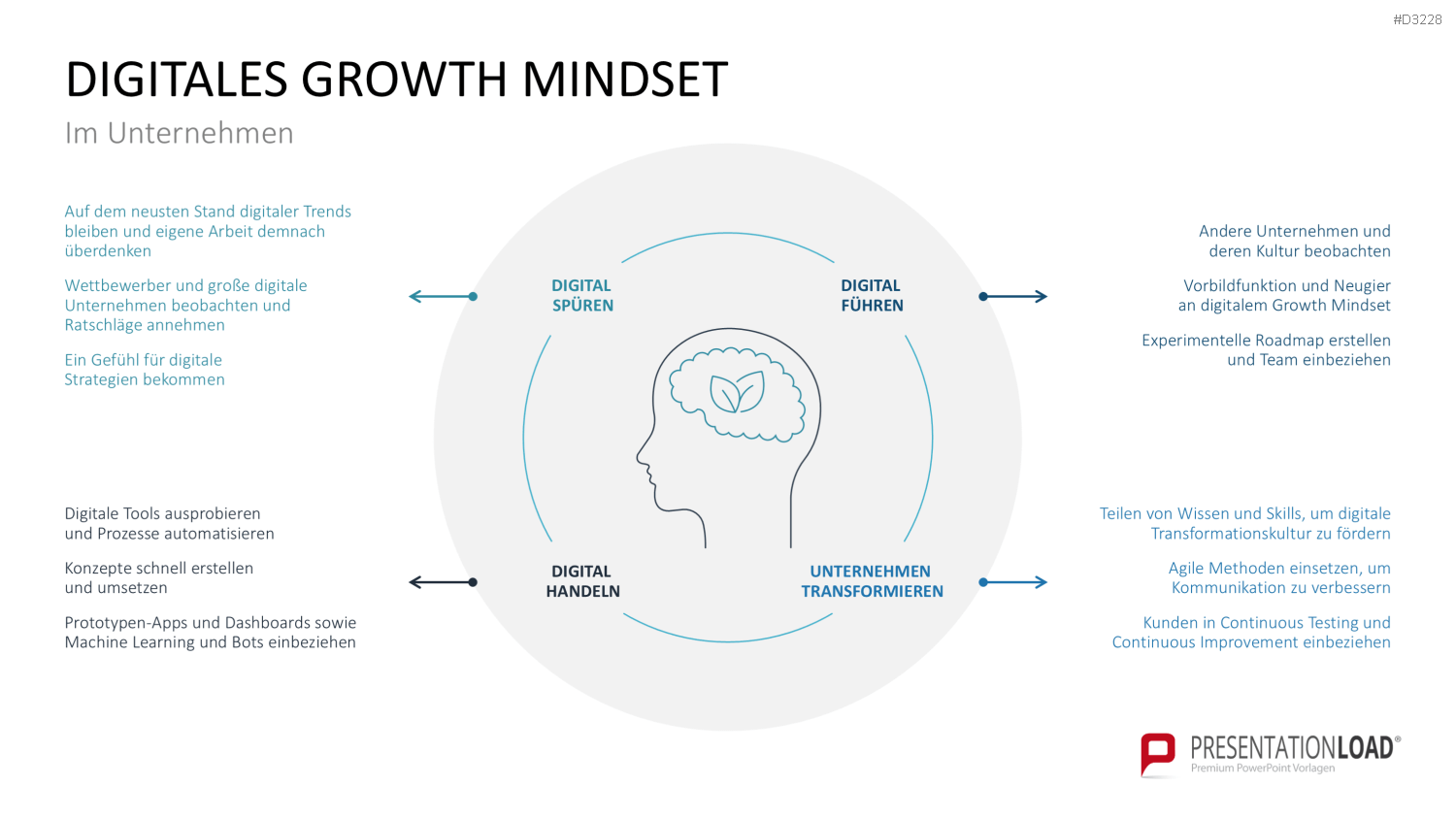 #D3228

DIGITALES GROWTH MINDSET

Im Unternehmen

Auf dem neusten Stand digitaler Trends bleiben und eigene Arbeit demnach überdenken

Wettbewerber und große digitale Unternehmen beobachten und Ratschläge annehmen

Ein Gefühl für digitale Strategien bekommen

DIGITAL SPÜREN

DIGITAL FÜHREN

Andere Unternehmen und deren Kultur beobachten

Vorbildfunktion und Neugier an digitalem Growth Mindset

Experimentelle Roadmap erstellen und Team einbeziehen

Digitale Tools ausprobieren und Prozesse automatisieren

Konzepte schnell erstellen und umsetzen

Prototypen-Apps und Dashboards sowie Machine Learning und Bots einbeziehen

DIGITAL HANDELN

UNTERNEHMEN TRANSFORMIEREN

Teilen von Wissen und Skills, um digitale Transformationskultur zu fördern

Agile Methoden einsetzen, um Kommunikation zu verbessern

Kunden in Continuous Testing und Continuous Improvement einbeziehen

PRESENTATIONLOAD®
Premium PowerPoint Vorlagen